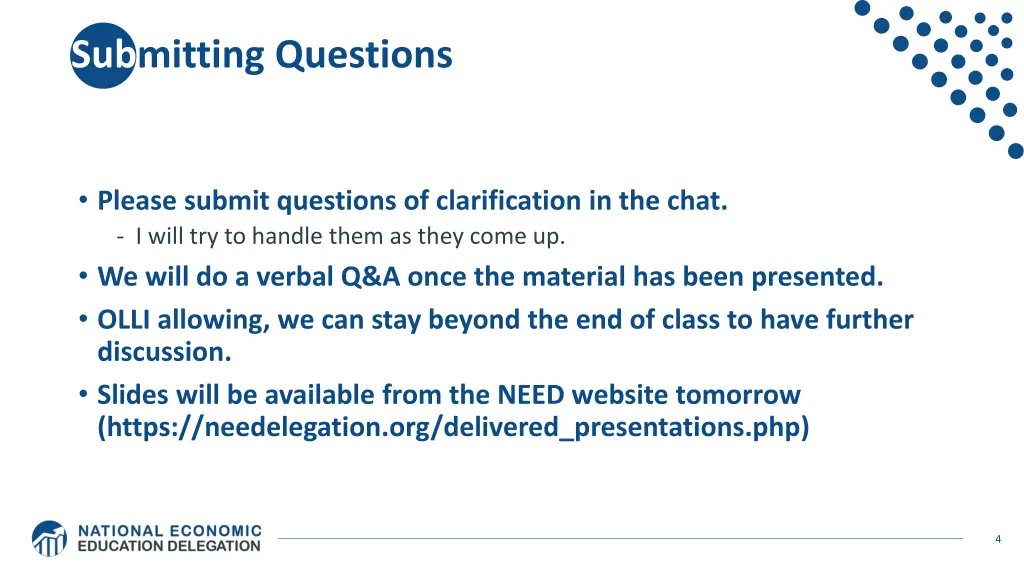 Submitting Questions

• Please submit questions of clarification in the chat.
- I will try to handle them as they come up.

• We will do a verbal Q&A once the material has been presented.

• OLLI allowing, we can stay beyond the end of class to have further discussion.

• Slides will be available from the NEED website tomorrow (https://needelegation.org/delivered_presentations.php)

NATIONAL ECONOMIC EDUCATION DELEGATION

4